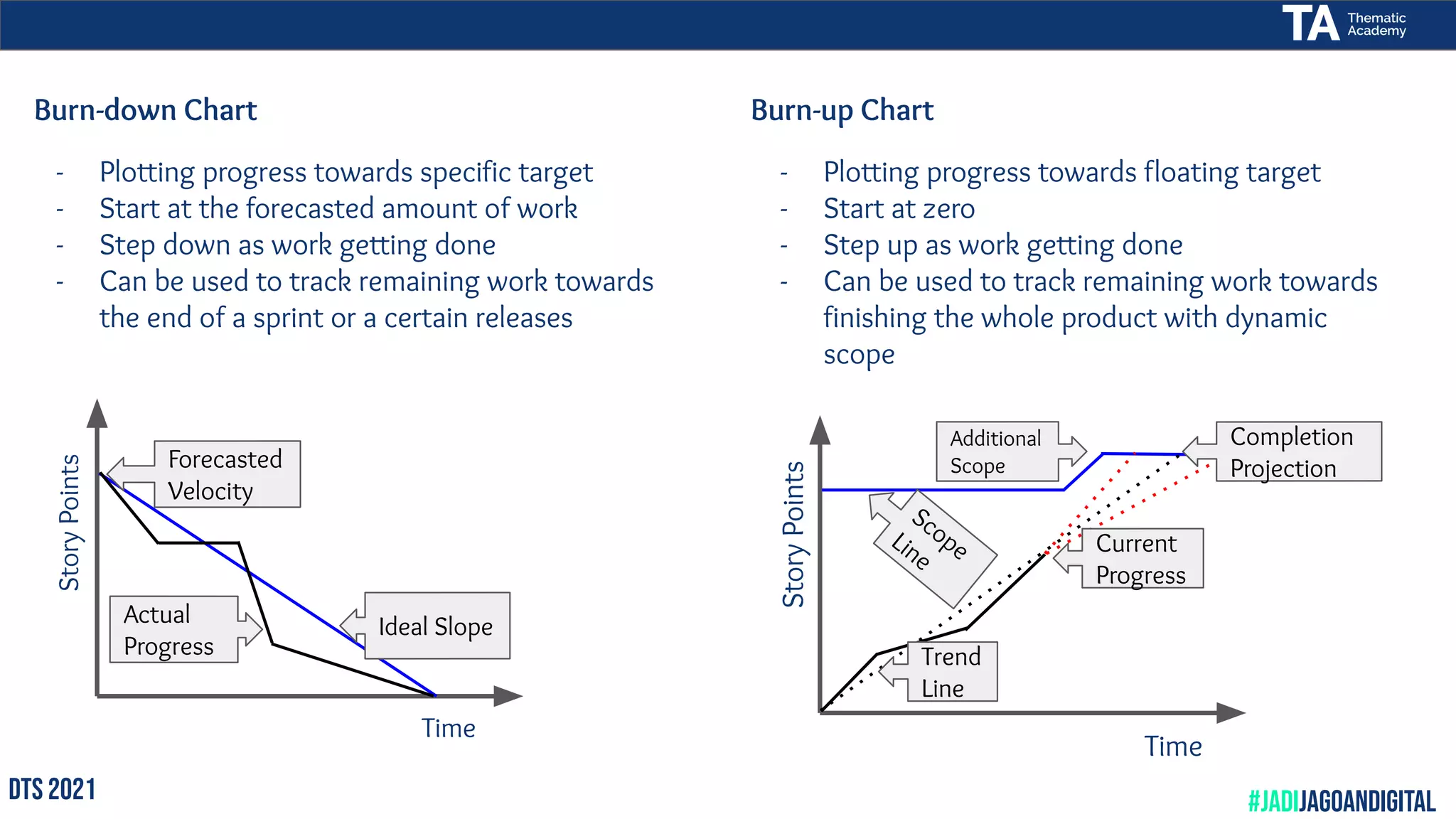 TA Thematic Academy

Burn-down Chart

- Plotting progress towards specific target
- Start at the forecasted amount of work
- Step down as work getting done
- Can be used to track remaining work towards the end of a sprint or a certain releases

Story Points
Forecasted Velocity
Actual Progress
Ideal Slope
Time

Burn-up Chart

- Plotting progress towards floating target
- Start at zero
- Step up as work getting done
- Can be used to track remaining work towards finishing the whole product with dynamic scope

Story Points
Additional Scope
Completion Projection
Scope Line
Current Progress
Trend Line
Time

DTS 2021

#JADIJAGOANDIGITAL